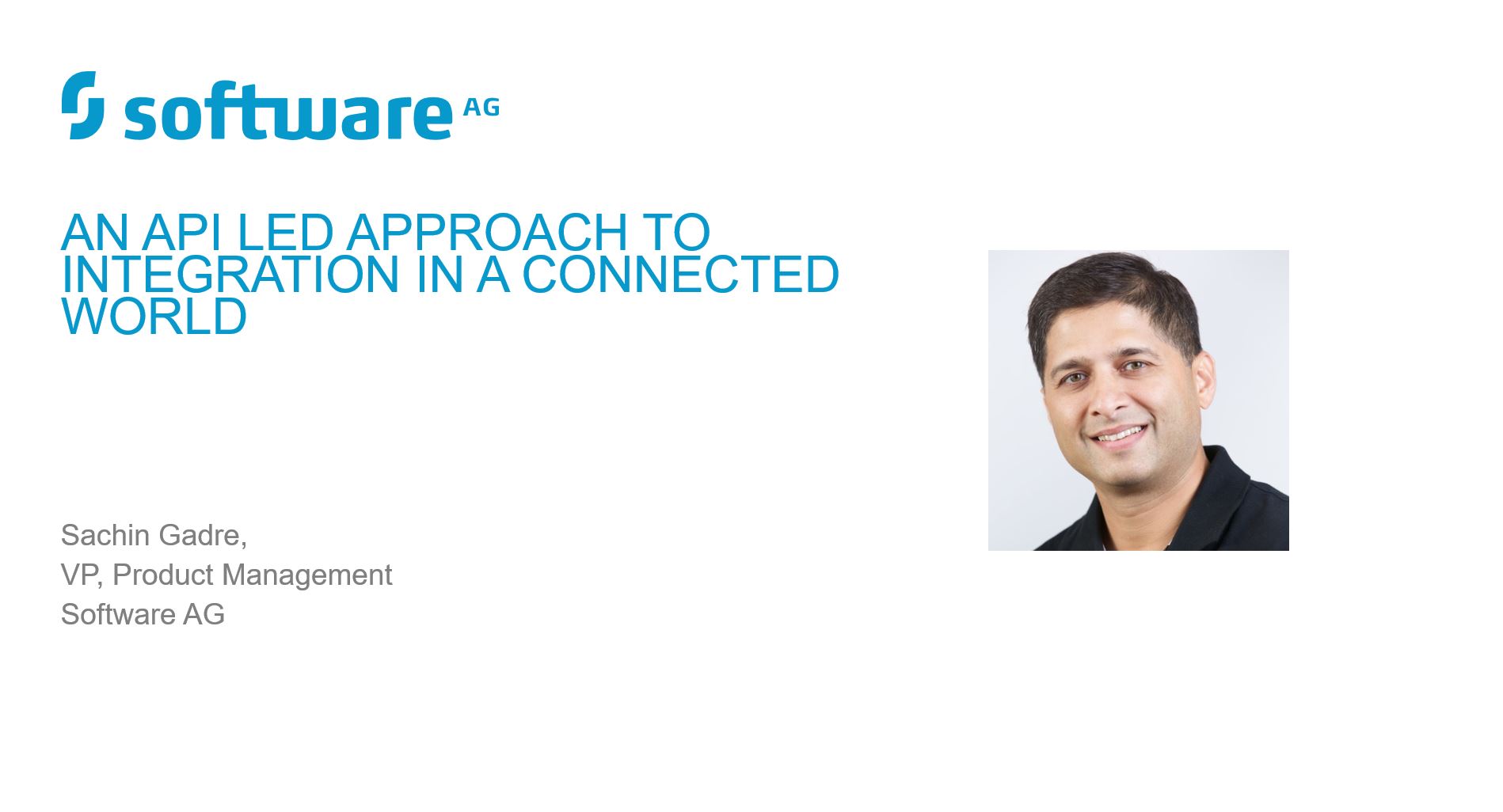 software AG

AN API LED APPROACH TO INTEGRATION IN A CONNECTED WORLD

Sachin Gadre,
VP, Product Management
Software AG